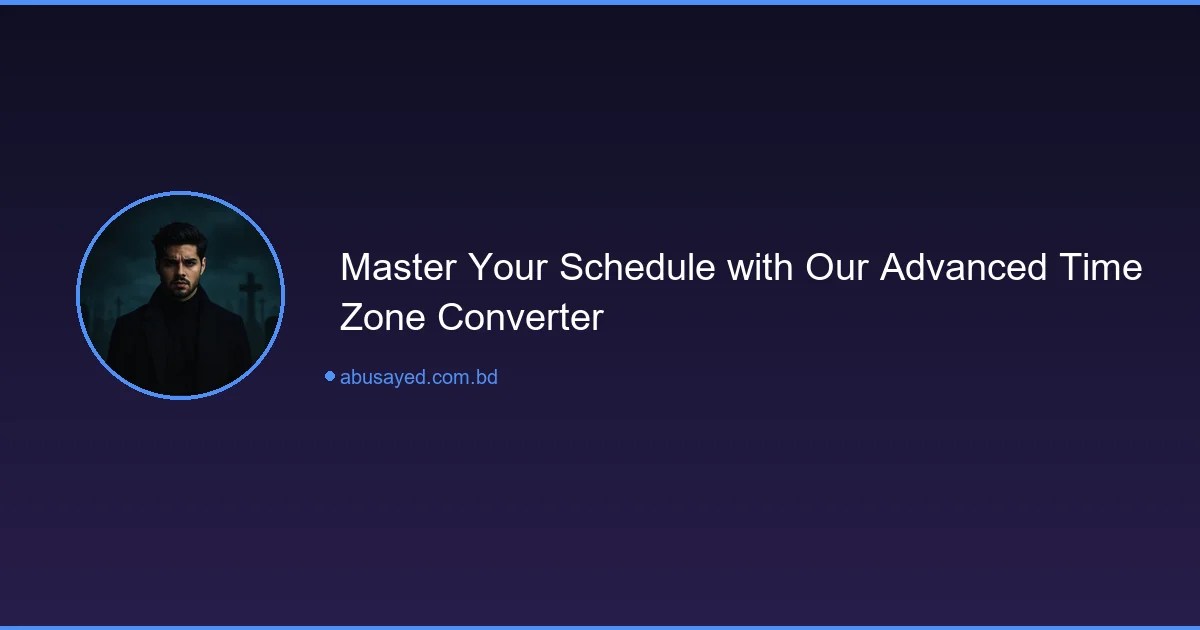 Master Your Schedule with Our Advanced Time Zone Converter

abusayed.com.bd